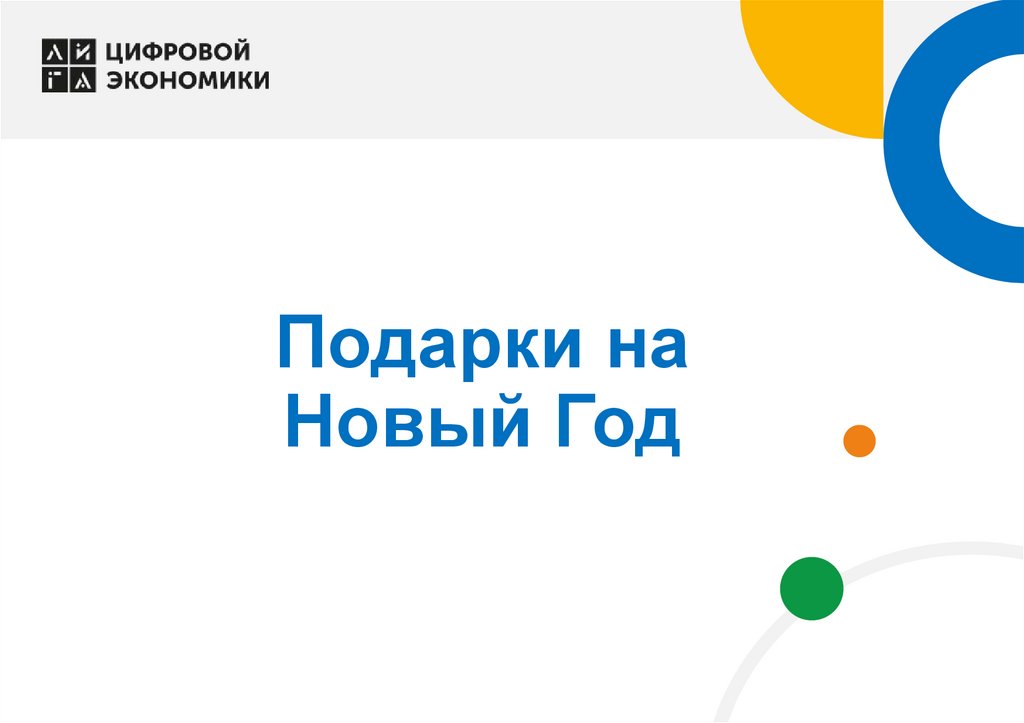 ЛИГА ЦИФРОВОЙ ЭКОНОМИКИ

Подарки на Новый Год